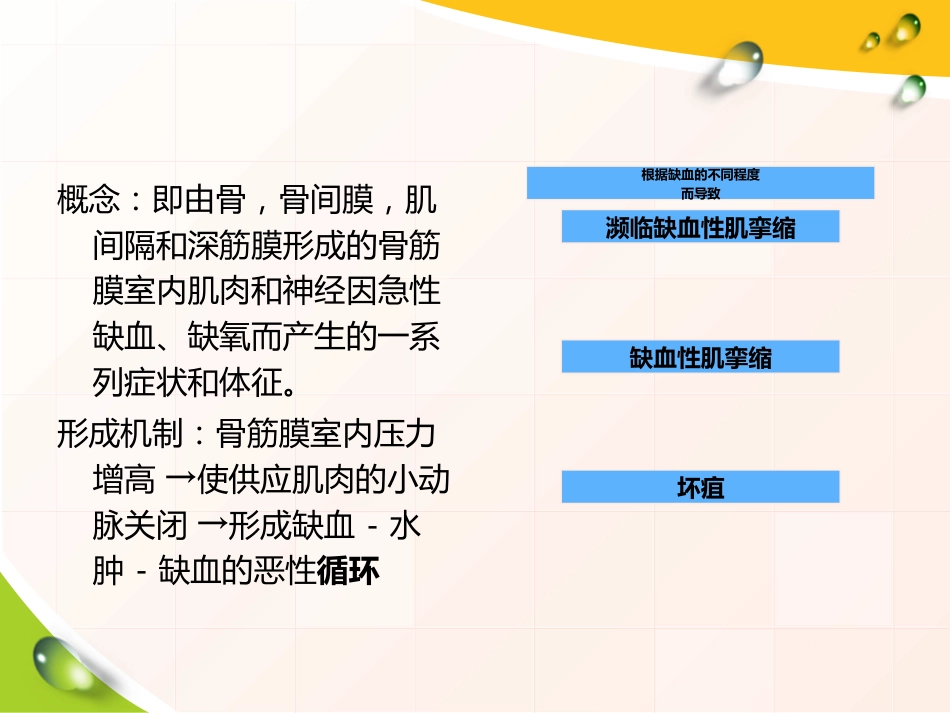 概念：即由骨，骨间膜，肌间隔和深筋膜形成的骨筋膜室内肌肉和神经因急性缺血、缺氧而产生的一系列症状和体征。

形成机制：骨筋膜室内压力增高 →使供应肌肉的小动脉关闭 →形成缺血 - 水肿 - 缺血的恶性循环

根据缺血的不同程度而导致

濒临缺血性肌挛缩

缺血性肌挛缩

坏疽